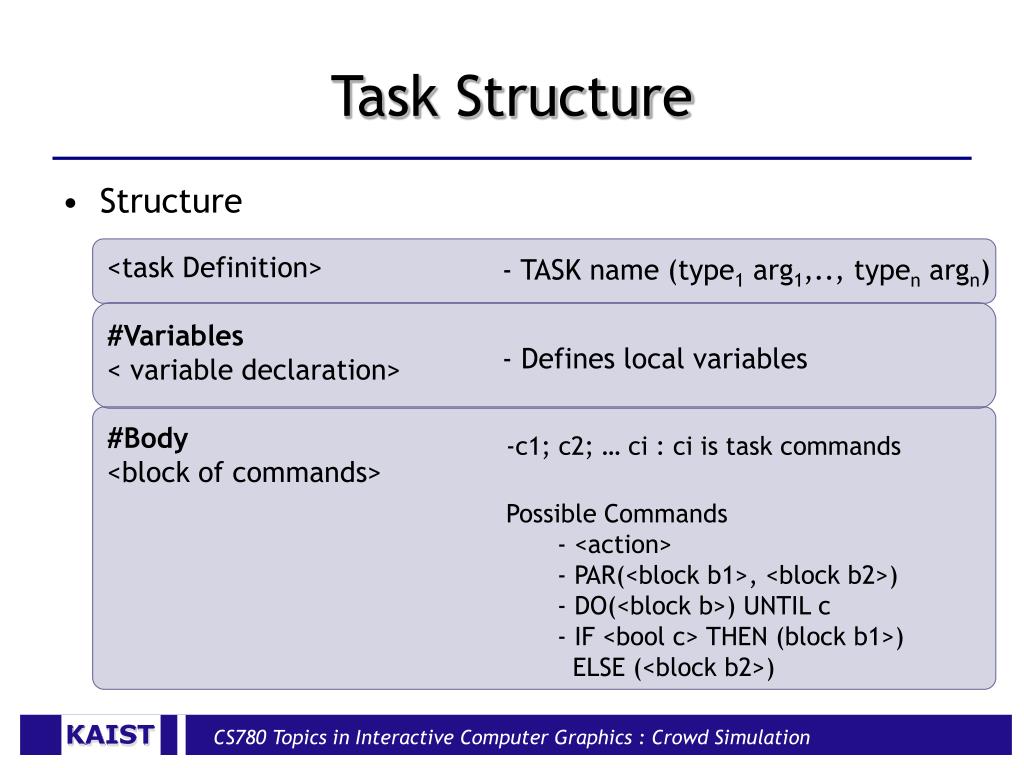 Task Structure

• Structure

<task Definition>

- TASK name (type$_1$ arg$_1$,.., type$_n$ arg$_n$)

#Variables
< variable declaration>

- Defines local variables

#Body
<block of commands>

-c1; c2; … ci : ci is task commands

Possible Commands
- <action>
- PAR(<block b1>, <block b2>)
- DO(<block b>) UNTIL c
- IF <bool c> THEN (block b1>)
ELSE (<block b2>)

KAIST

CS780 Topics in Interactive Computer Graphics : Crowd Simulation